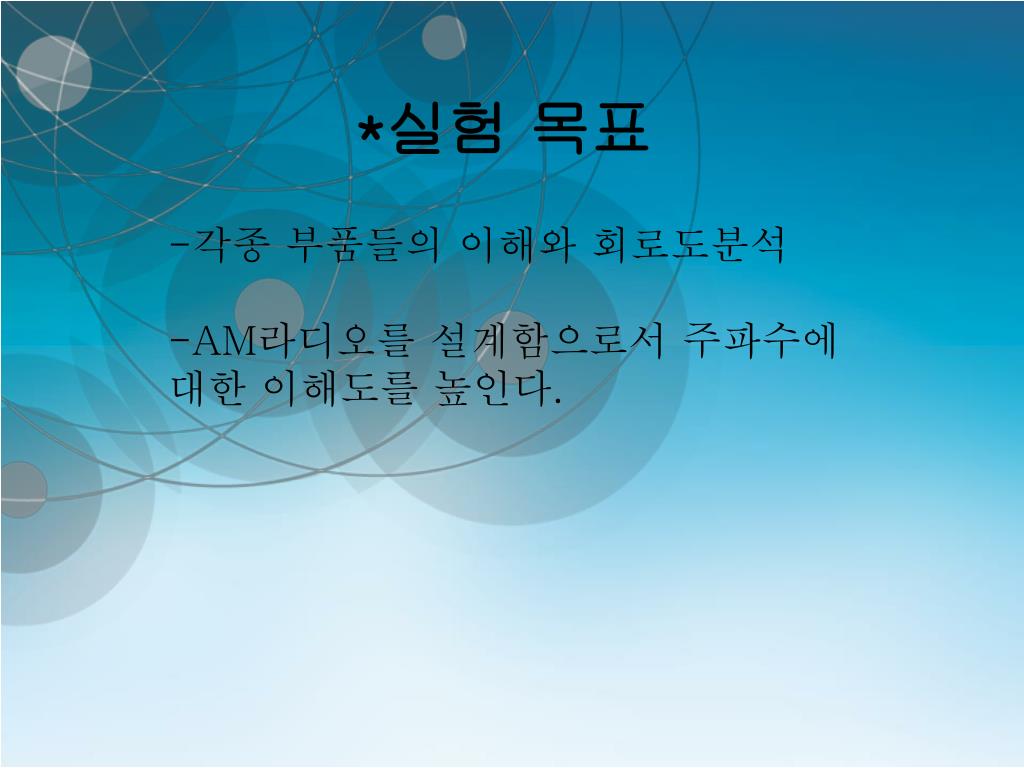 *실험 목표

-각종 부품들의 이해와 회로도분석

-AM라디오를 설계함으로서 주파수에 대한 이해도를 높인다.